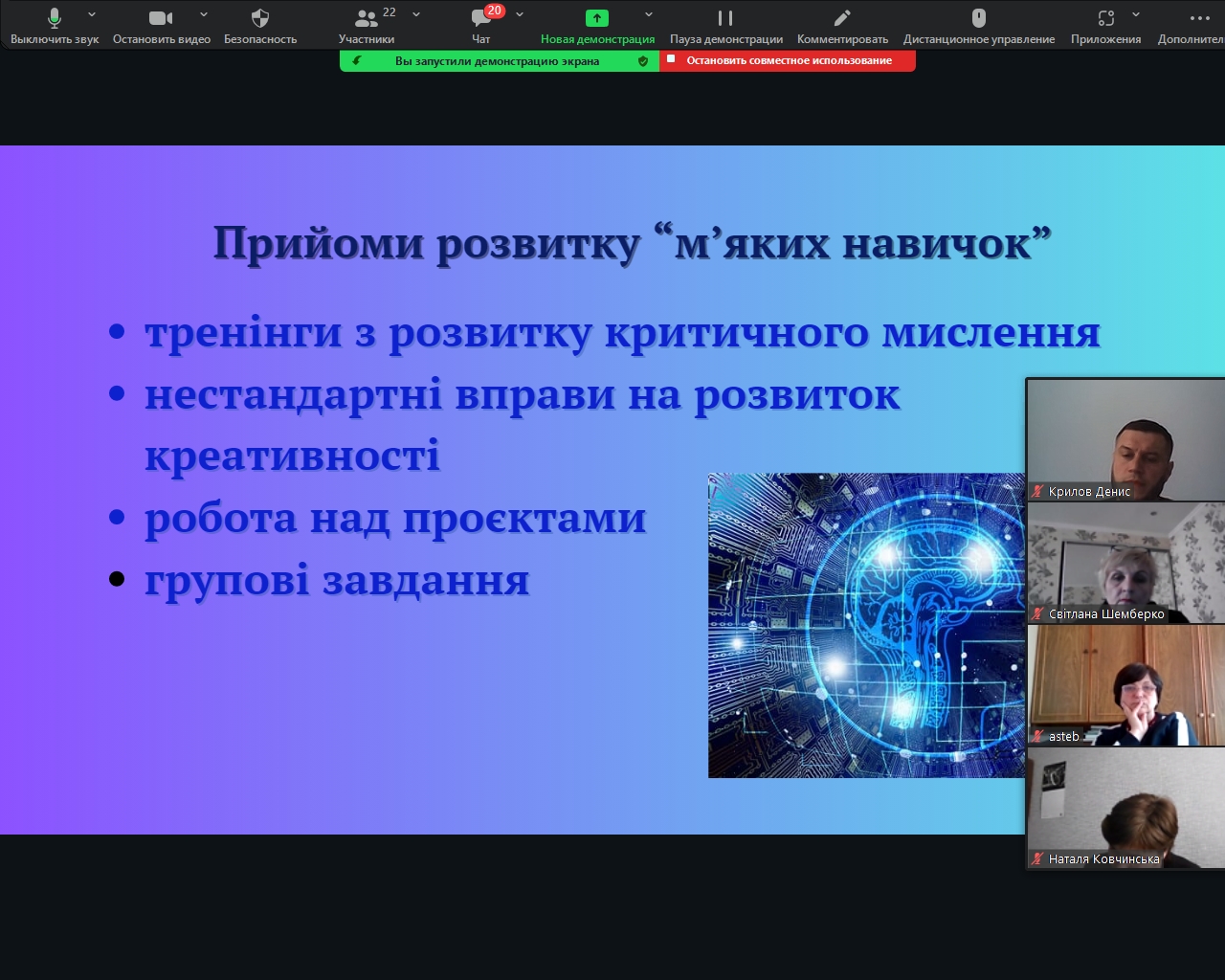 Выключить звук Остановить видео Безопасность 22 Участники 20 Чат Новая демонстрация Пауза демонстрации Комментировать Дистанционное управление Приложения Дополнител

Вы запустили демонстрацию экрана Остановить совместное использование

Прийоми розвитку “м’яких навичок”

• тренінги з розвитку критичного мислення
• нестандартні вправи на розвиток креативності
• робота над проєктами
• групові завдання

Крилов Денис
Світлана Шемберко
asteb
Наталя Ковчинська